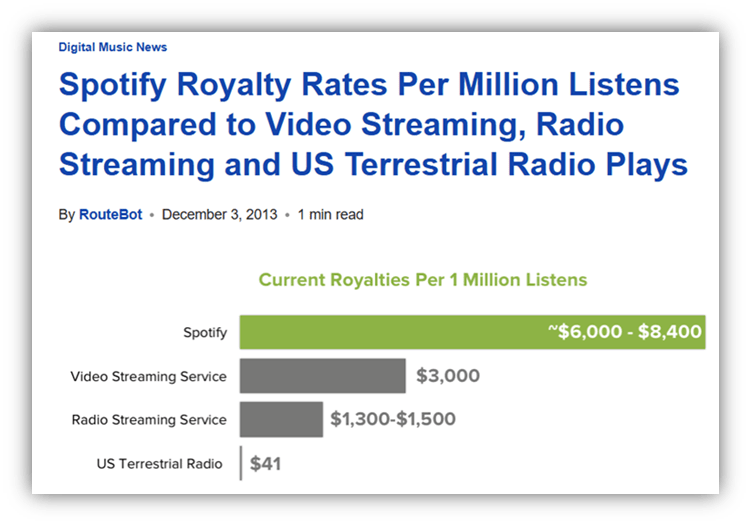 Digital Music News

Spotify Royalty Rates Per Million Listens Compared to Video Streaming, Radio Streaming and US Terrestrial Radio Plays

By RouteBot • December 3, 2013 • 1 min read

Current Royalties Per 1 Million Listens

Spotify ~$6,000 - $8,400

Video Streaming Service $3,000

Radio Streaming Service $1,300-$1,500

US Terrestrial Radio $41